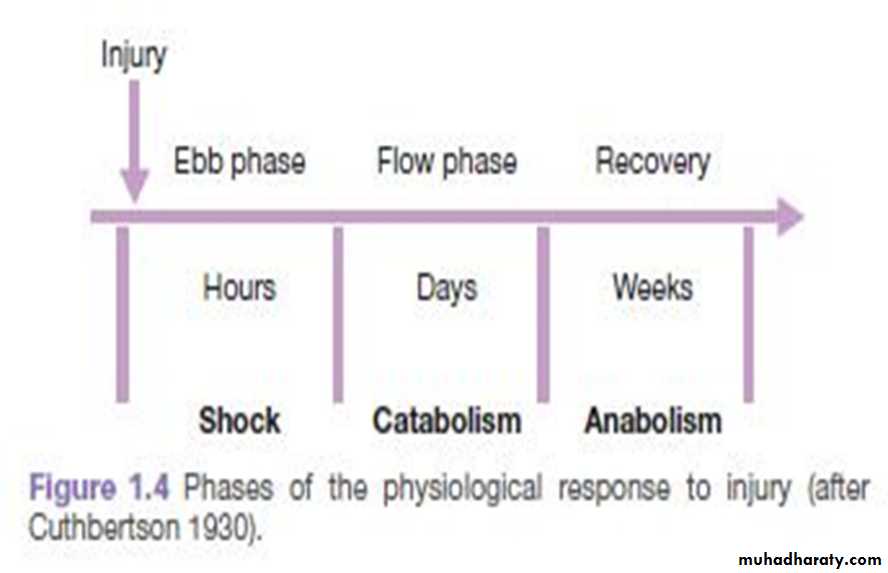 Injury

Ebb phase Flow phase Recovery

Hours Days Weeks

Shock Catabolism Anabolism

Figure 1.4 Phases of the physiological response to injury (after Cuthbertson 1930).

muhadharaty.com